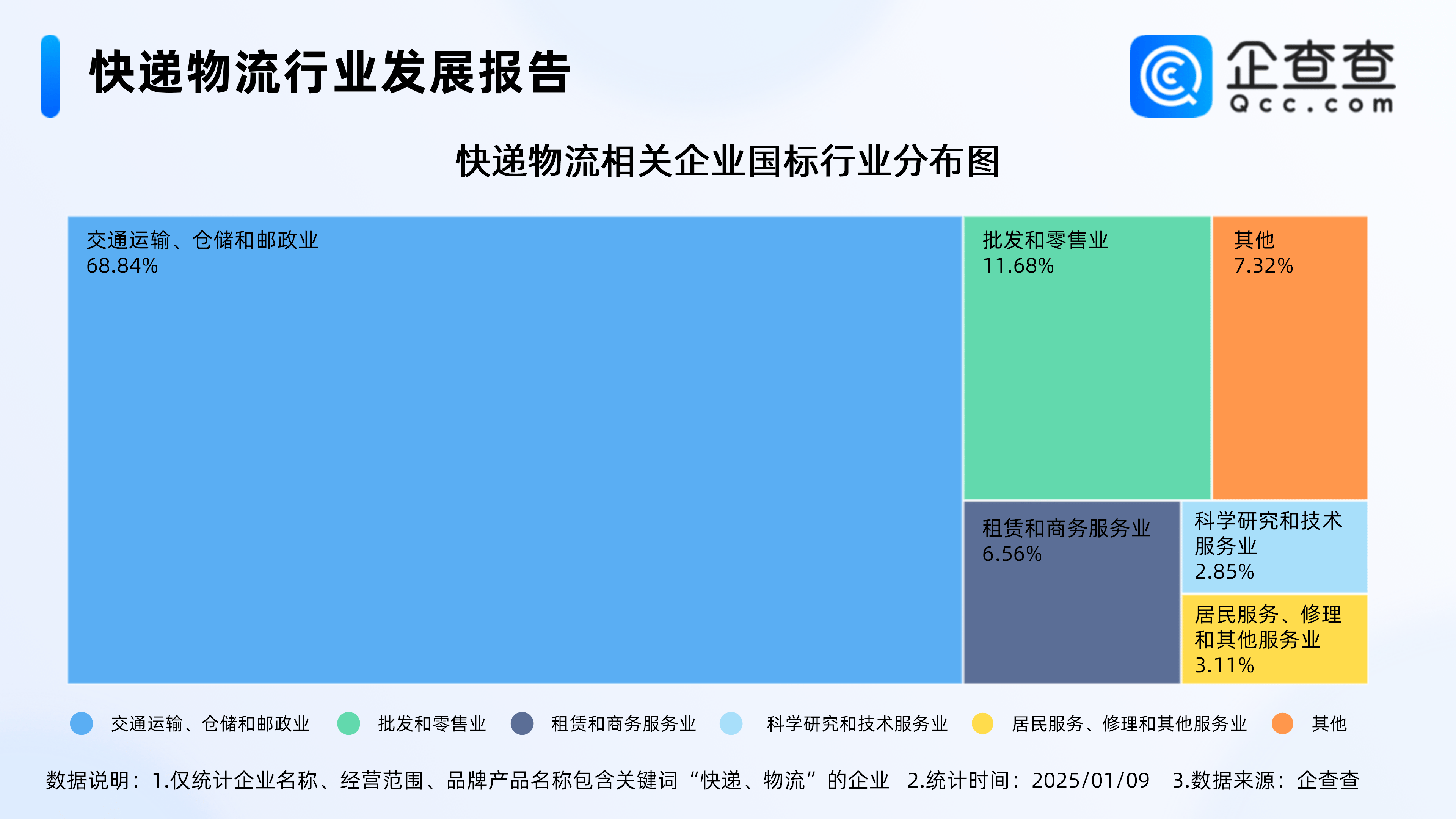 快递物流行业发展报告

企查查
Qcc.com

快递物流相关企业国标行业分布图

交通运输、仓储和邮政业
68.84%

批发和零售业
11.68%

其他
7.32%

租赁和商务服务业
6.56%

科学研究和技术服务业
2.85%

居民服务、修理和其他服务业
3.11%

交通运输、仓储和邮政业 批发和零售业 租赁和商务服务业 科学研究和技术服务业 居民服务、修理和其他服务业 其他

数据说明：1.仅统计企业名称、经营范围、品牌产品名称包含关键词“快递、物流”的企业 2.统计时间：2025/01/09 3.数据来源：企查查